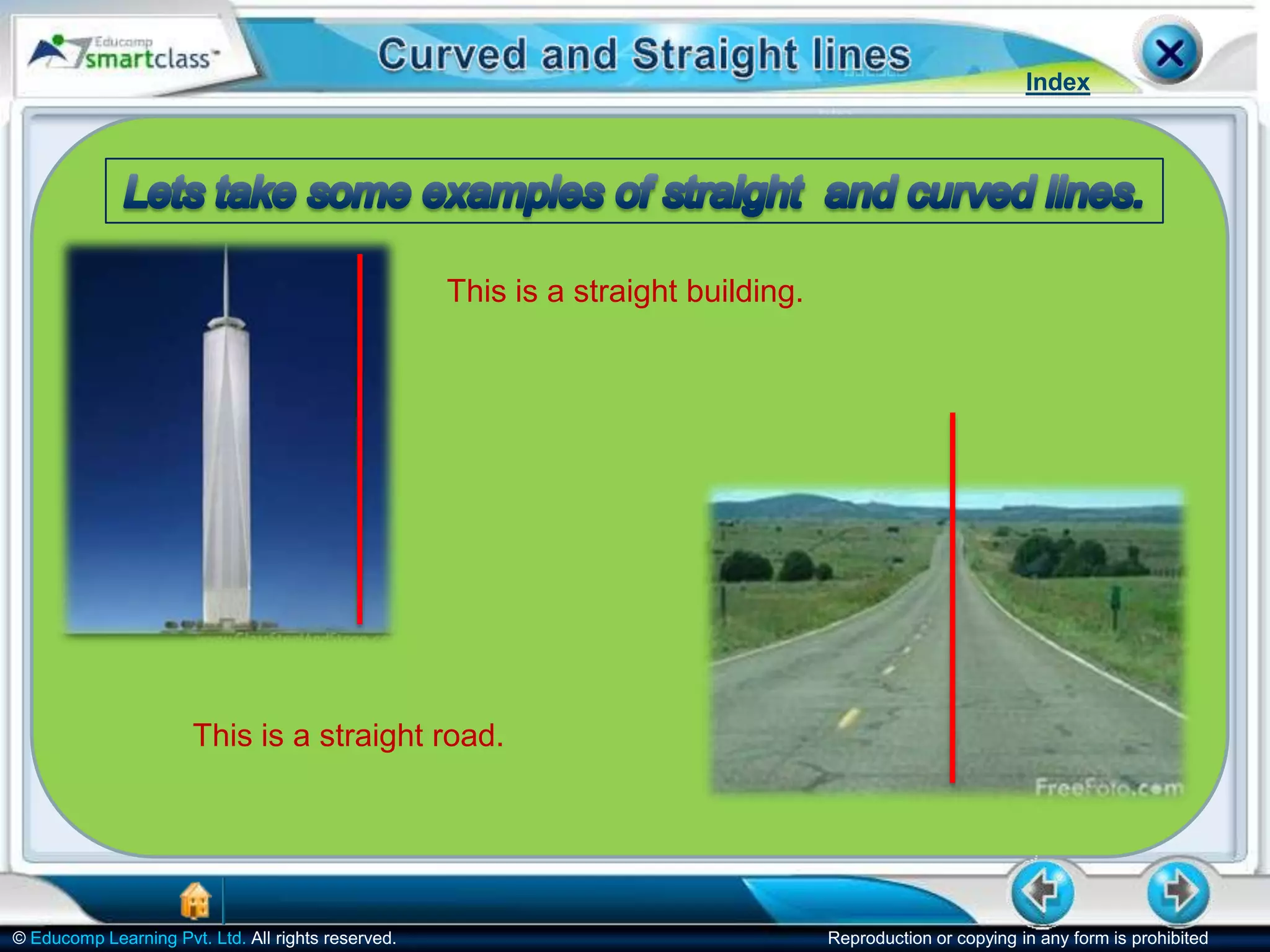 Educomp smartclass™

Curved and Straight lines

Index

Lets take some examples of straight and curved lines.

This is a straight building.

This is a straight road.

FreeFoto.com

© Educomp Learning Pvt. Ltd. All rights reserved.

Reproduction or copying in any form is prohibited